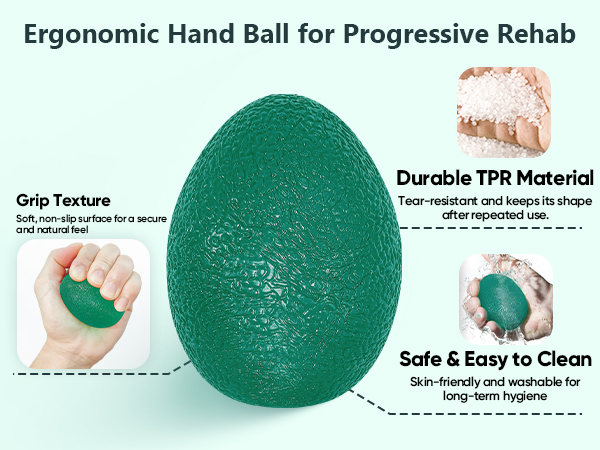 Ergonomic Hand Ball for Progressive Rehab

Grip Texture
Soft, non-slip surface for a secure and natural feel

Durable TPR Material
Tear-resistant and keeps its shape after repeated use.

Safe & Easy to Clean
Skin-friendly and washable for long-term hygiene